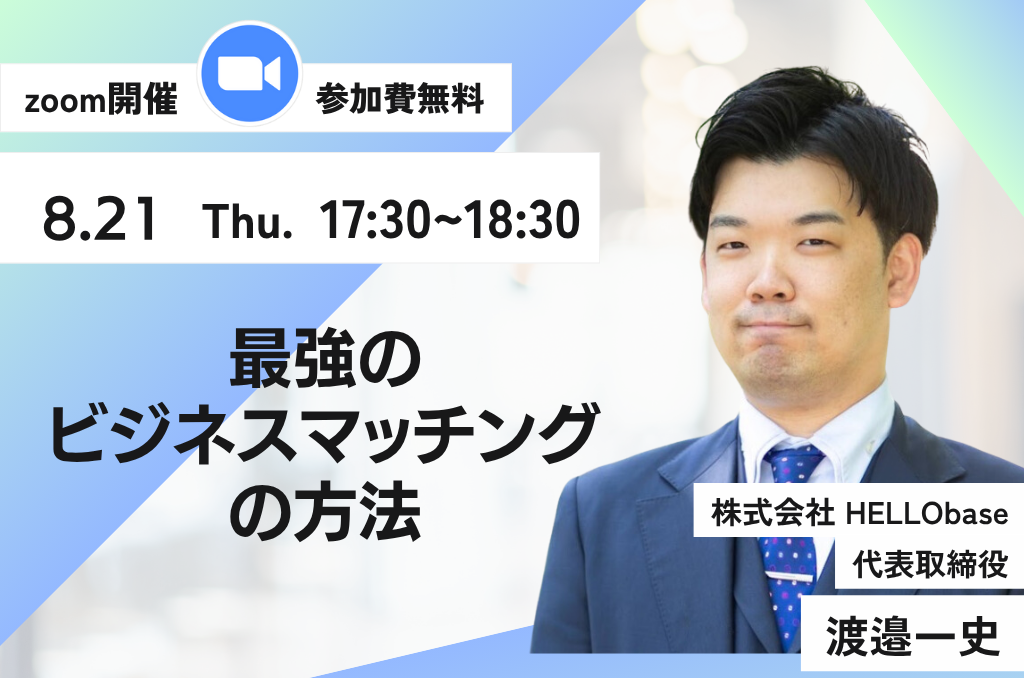 zoom開催 参加費無料

8.21 Thu. 17:30~18:30

最強の
ビジネスマッチング
の方法

株式会社 HELLObase
代表取締役
渡邉一史